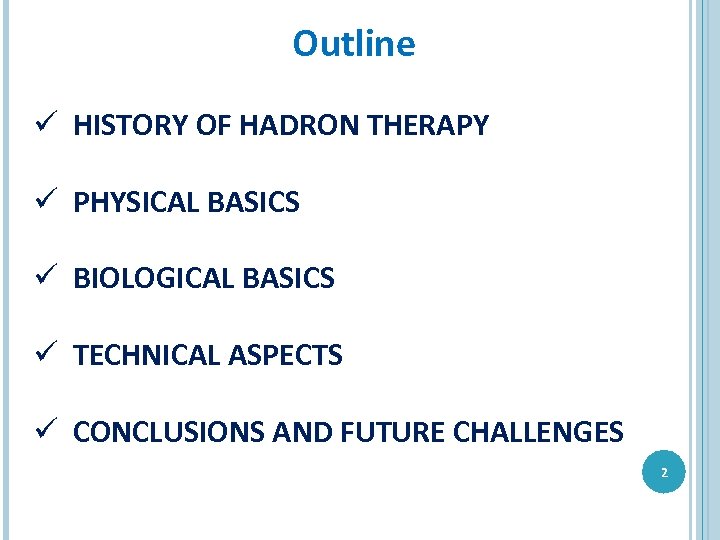 Outline

✓ HISTORY OF HADRON THERAPY

✓ PHYSICAL BASICS

✓ BIOLOGICAL BASICS

✓ TECHNICAL ASPECTS

✓ CONCLUSIONS AND FUTURE CHALLENGES

2